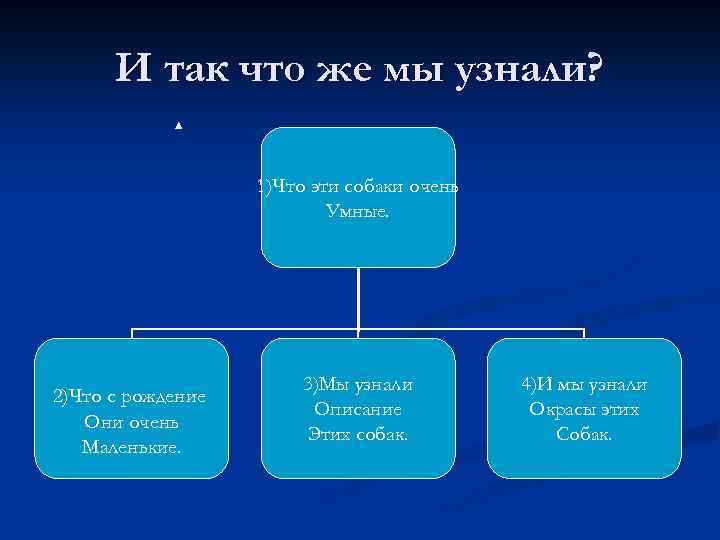 И так что же мы узнали?

1)Что эти собаки очень Умные.

2)Что с рождение Они очень Маленькие.

3)Мы узнали Описание Этих собак.

4)И мы узнали Окрасы этих Собак.